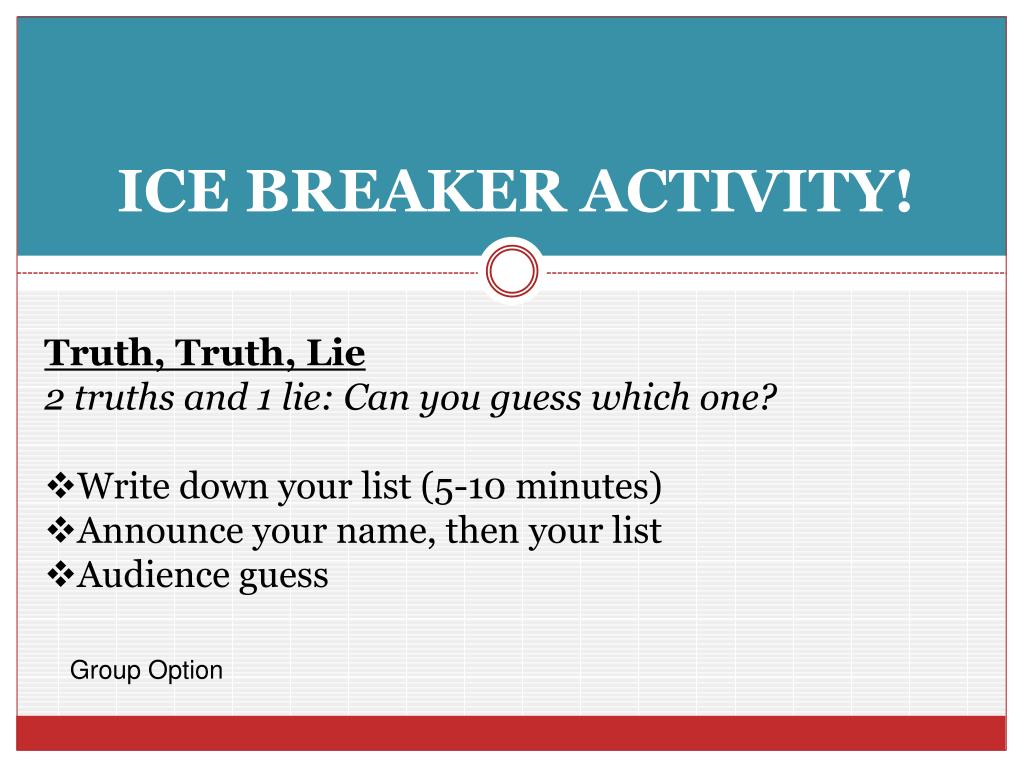 ICE BREAKER ACTIVITY!

Truth, Truth, Lie
2 truths and 1 lie: Can you guess which one?

❖Write down your list (5-10 minutes)
❖Announce your name, then your list
❖Audience guess

Group Option